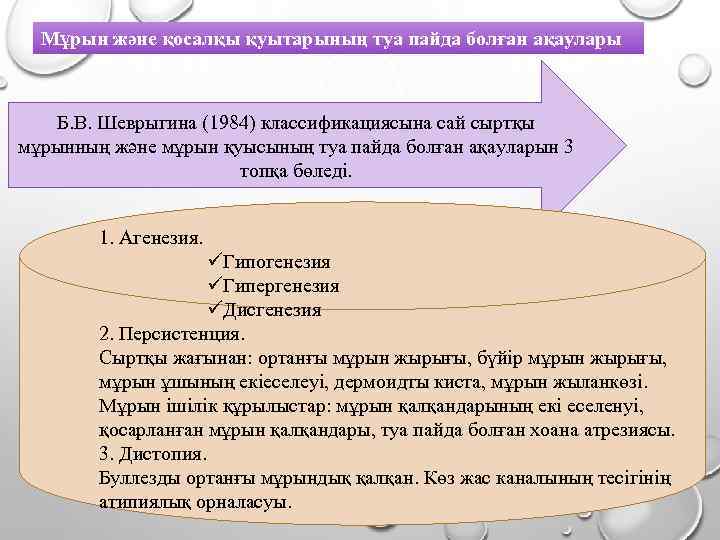 Мұрын және қосалқы қуытарының туа пайда болған ақаулары

Б.В. Шеврыгина (1984) классификациясына сай сыртқы мұрынның және мұрын қуысының туа пайда болған ақауларын 3 топқа бөледі.

1. Агенезия.
✓Гипогенезия
✓Гипергенезия
✓Дисгенезия
2. Персистенция.
Сыртқы жағынан: ортаңғы мұрын жырығы, бүйір мұрын жырығы, мұрын ұшының екіеселеуі, дермоидты киста, мұрын жыланкөзі.
Мұрын ішілік құрылыстар: мұрын қалқандарының екі еселенуі, қосарланған мұрын қалқандары, туа пайда болған хоана атрезиясы.
3. Дистопия.
Буллезды ортаңғы мұрындық қалқан. Көз жас каналының тесігінің атипиялық орналасуы.